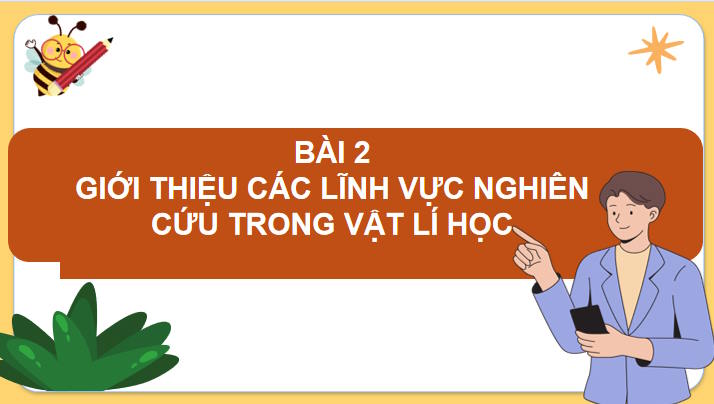 BÀI 2
GIỚI THIỆU CÁC LĨNH VỰC NGHIÊN CỨU TRONG VẬT LÍ HỌC